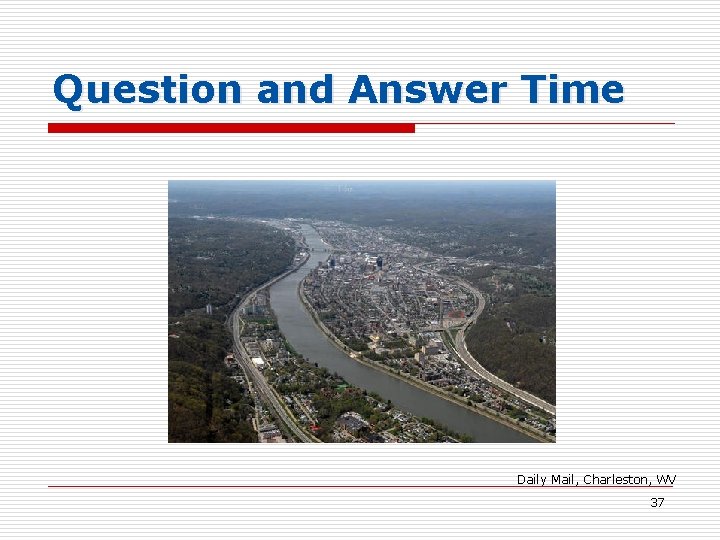 Question and Answer Time

Daily Mail, Charleston, WV

37